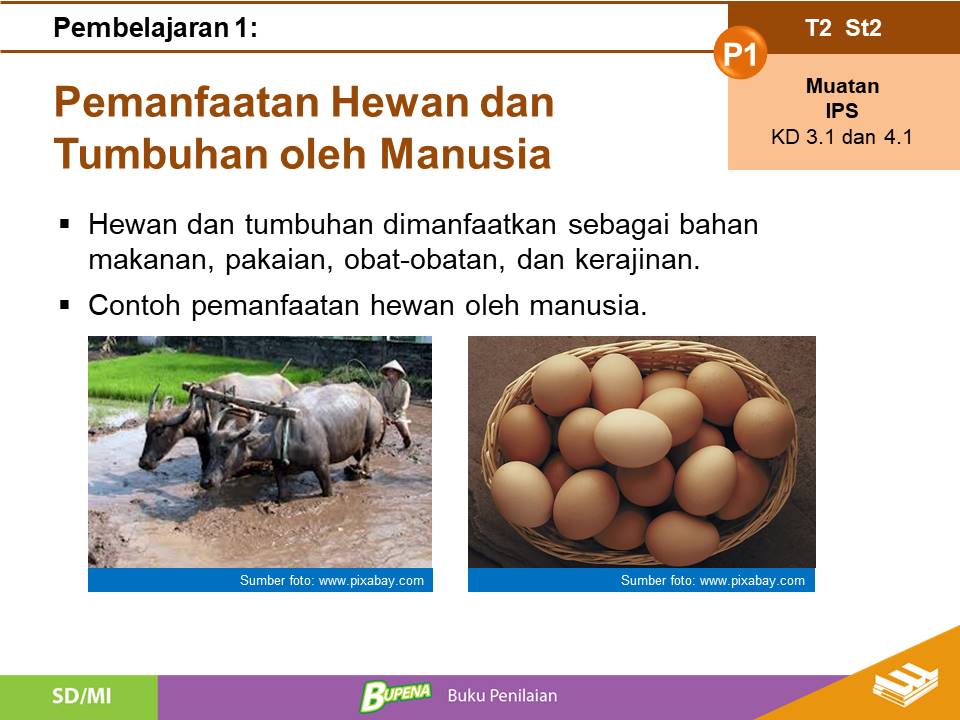 Pembelajaran 1:

T2 St2

P1

Muatan
IPS
KD 3.1 dan 4.1

Pemanfaatan Hewan dan Tumbuhan oleh Manusia

▪ Hewan dan tumbuhan dimanfaatkan sebagai bahan makanan, pakaian, obat-obatan, dan kerajinan.

▪ Contoh pemanfaatan hewan oleh manusia.

Sumber foto: www.pixabay.com

Sumber foto: www.pixabay.com

SD/MI

BUPENA

Buku Penilaian